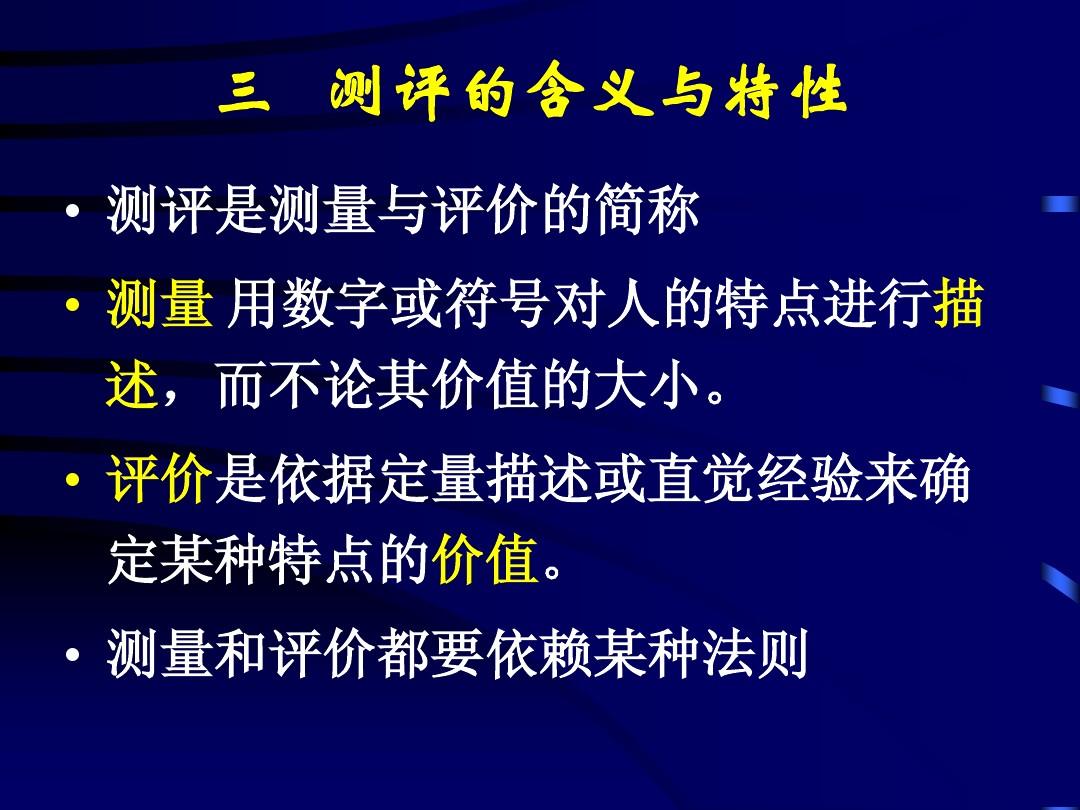 三 测评的含义与特性

• 测评是测量与评价的简称

• 测量 用数字或符号对人的特点进行描述，而不论其价值的大小。

• 评价是依据定量描述或直觉经验来确定某种特点的价值。

• 测量和评价都要依赖某种法则